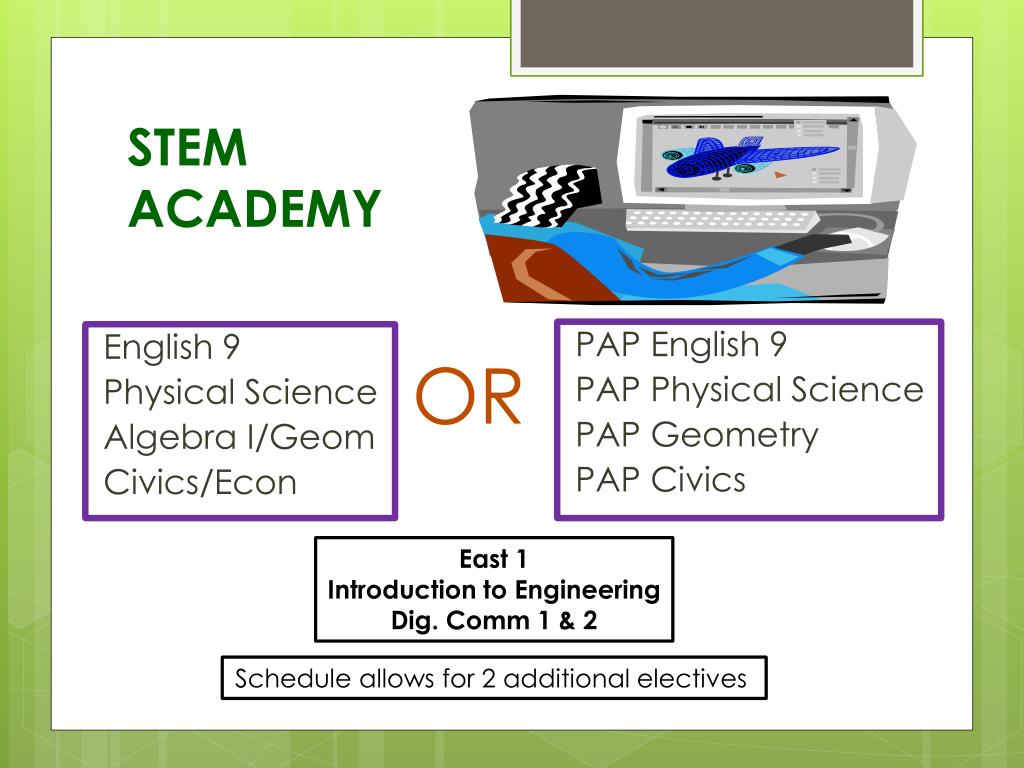 STEM ACADEMY

English 9
Physical Science
Algebra I/Geom
Civics/Econ

OR

PAP English 9
PAP Physical Science
PAP Geometry
PAP Civics

East 1
Introduction to Engineering
Dig. Comm 1 & 2

Schedule allows for 2 additional electives